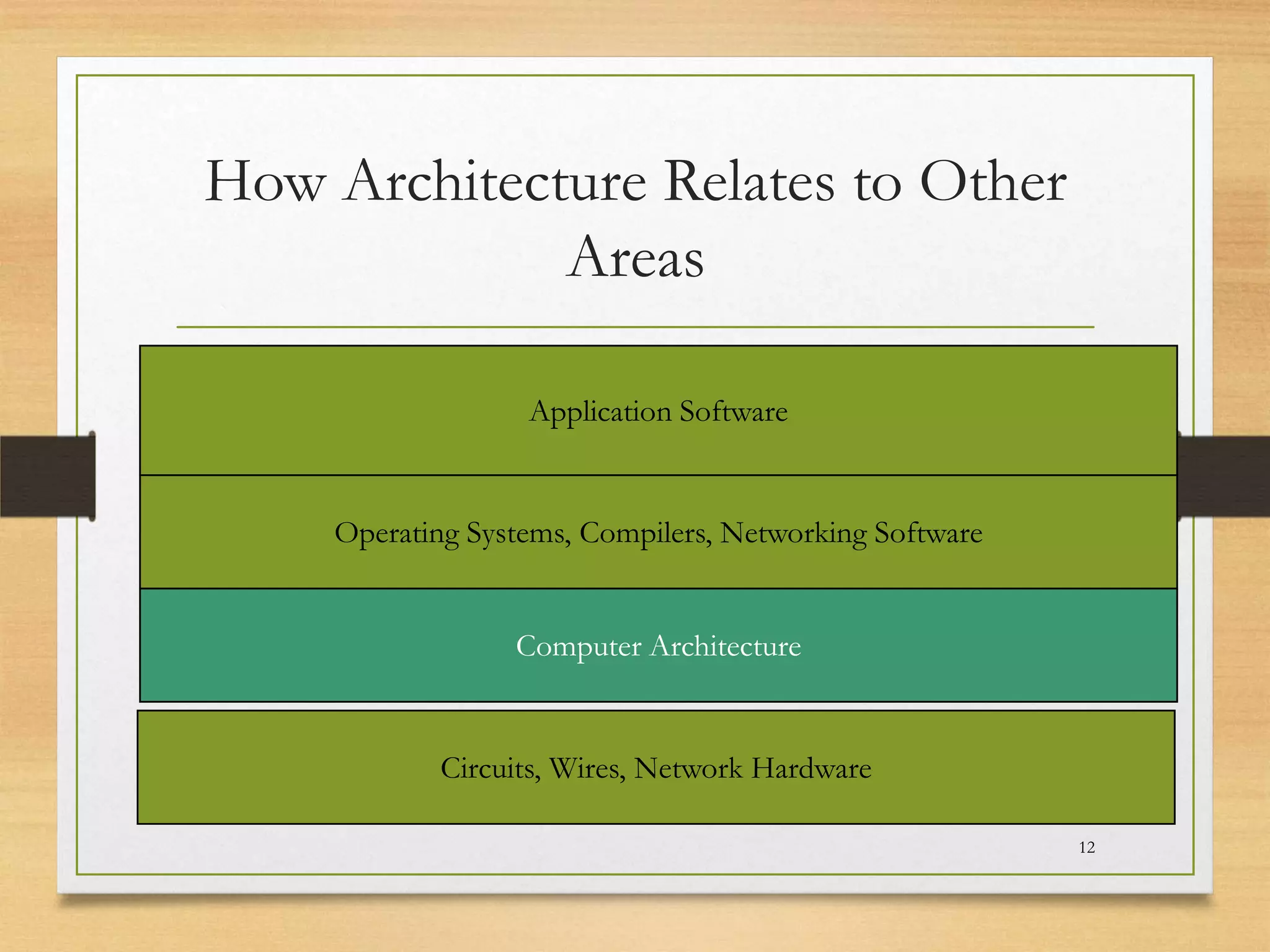 How Architecture Relates to Other Areas

Application Software

Operating Systems, Compilers, Networking Software

Computer Architecture

Circuits, Wires, Network Hardware

12